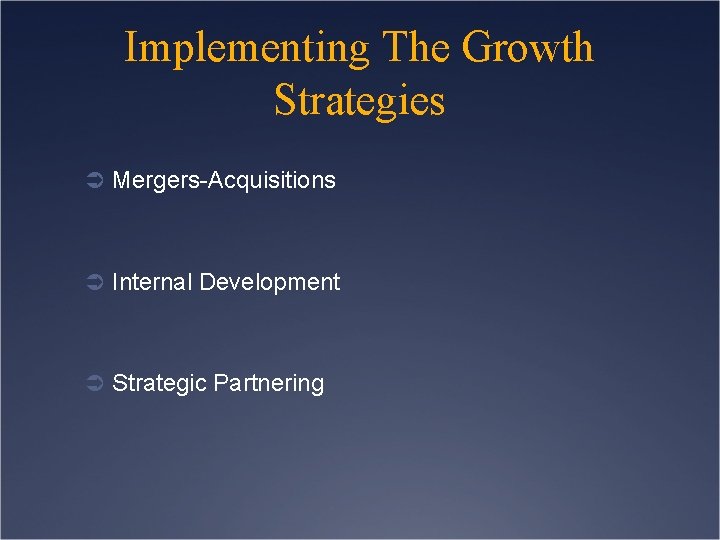 Implementing The Growth Strategies

➲ Mergers-Acquisitions

➲ Internal Development

➲ Strategic Partnering